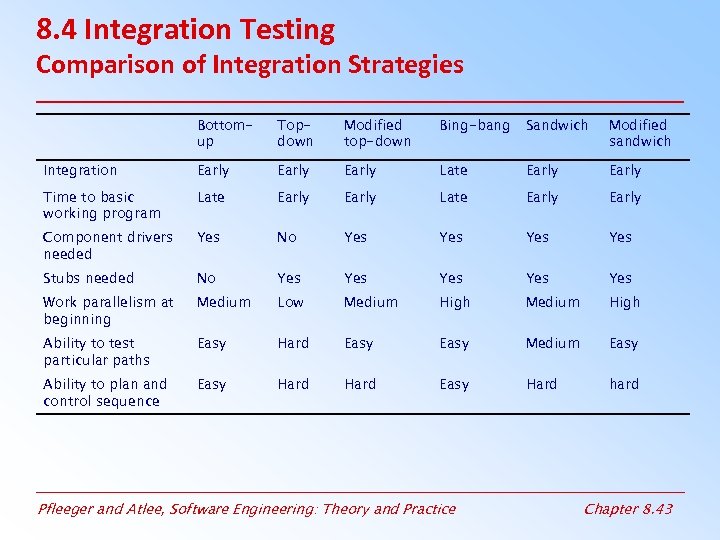 8.4 Integration Testing
Comparison of Integration Strategies

| | Bottom-up | Top-down | Modified top-down | Bing-bang | Sandwich | Modified sandwich |
|---|---|---|---|---|---|---|
| Integration | Early | Early | Early | Late | Early | Early |
| Time to basic working program | Late | Early | Early | Late | Early | Early |
| Component drivers needed | Yes | No | Yes | Yes | Yes | Yes |
| Stubs needed | No | Yes | Yes | Yes | Yes | Yes |
| Work parallelism at beginning | Medium | Low | Medium | High | Medium | High |
| Ability to test particular paths | Easy | Hard | Easy | Easy | Medium | Easy |
| Ability to plan and control sequence | Easy | Hard | Hard | Easy | Hard | hard |

Pfleeger and Atlee, Software Engineering: Theory and Practice

Chapter 8.43